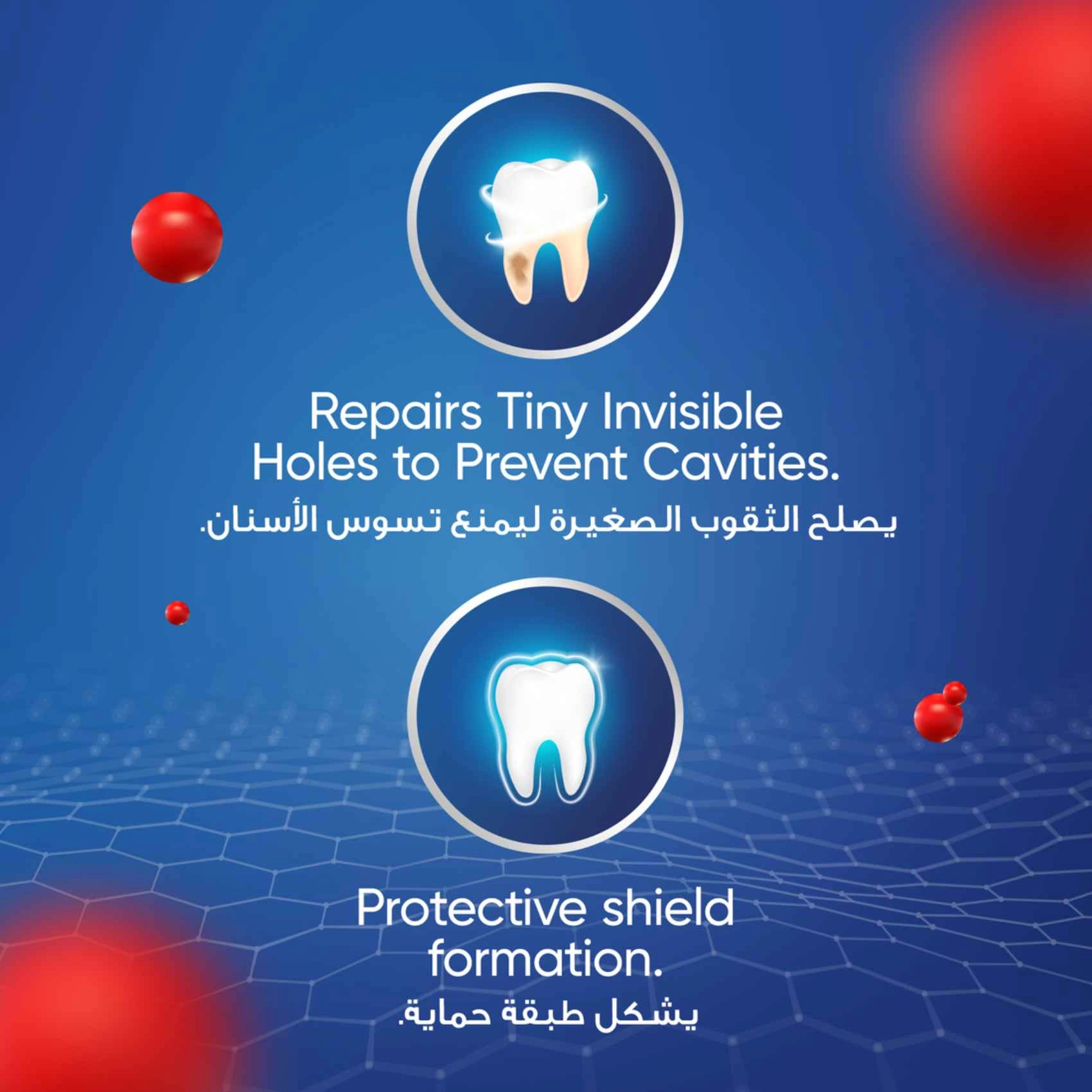 Repairs Tiny Invisible Holes to Prevent Cavities.
يصلح الثقوب الصغيرة ليمنع تسوس الأسنان.

Protective shield formation.
يشكل طبقة حماية.